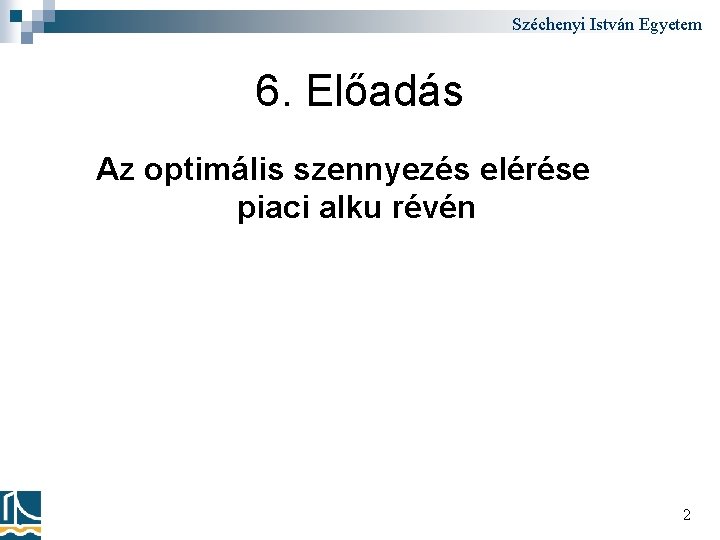 Széchenyi István Egyetem

6. Előadás

Az optimális szennyezés elérése piaci alku révén

2